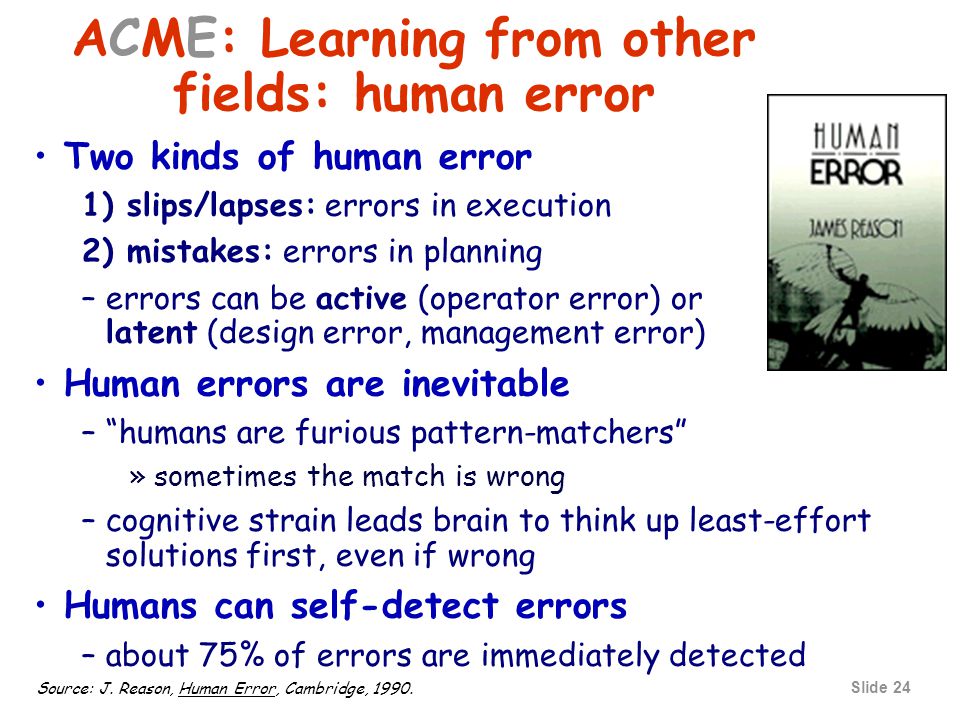 ACME: Learning from other fields: human error

HUMAN ERROR
JAMES REASON

• Two kinds of human error
1) slips/lapses: errors in execution
2) mistakes: errors in planning
– errors can be active (operator error) or latent (design error, management error)

• Human errors are inevitable
– "humans are furious pattern-matchers"
» sometimes the match is wrong
– cognitive strain leads brain to think up least-effort solutions first, even if wrong

• Humans can self-detect errors
– about 75% of errors are immediately detected

Source: J. Reason, Human Error, Cambridge, 1990.

Slide 24